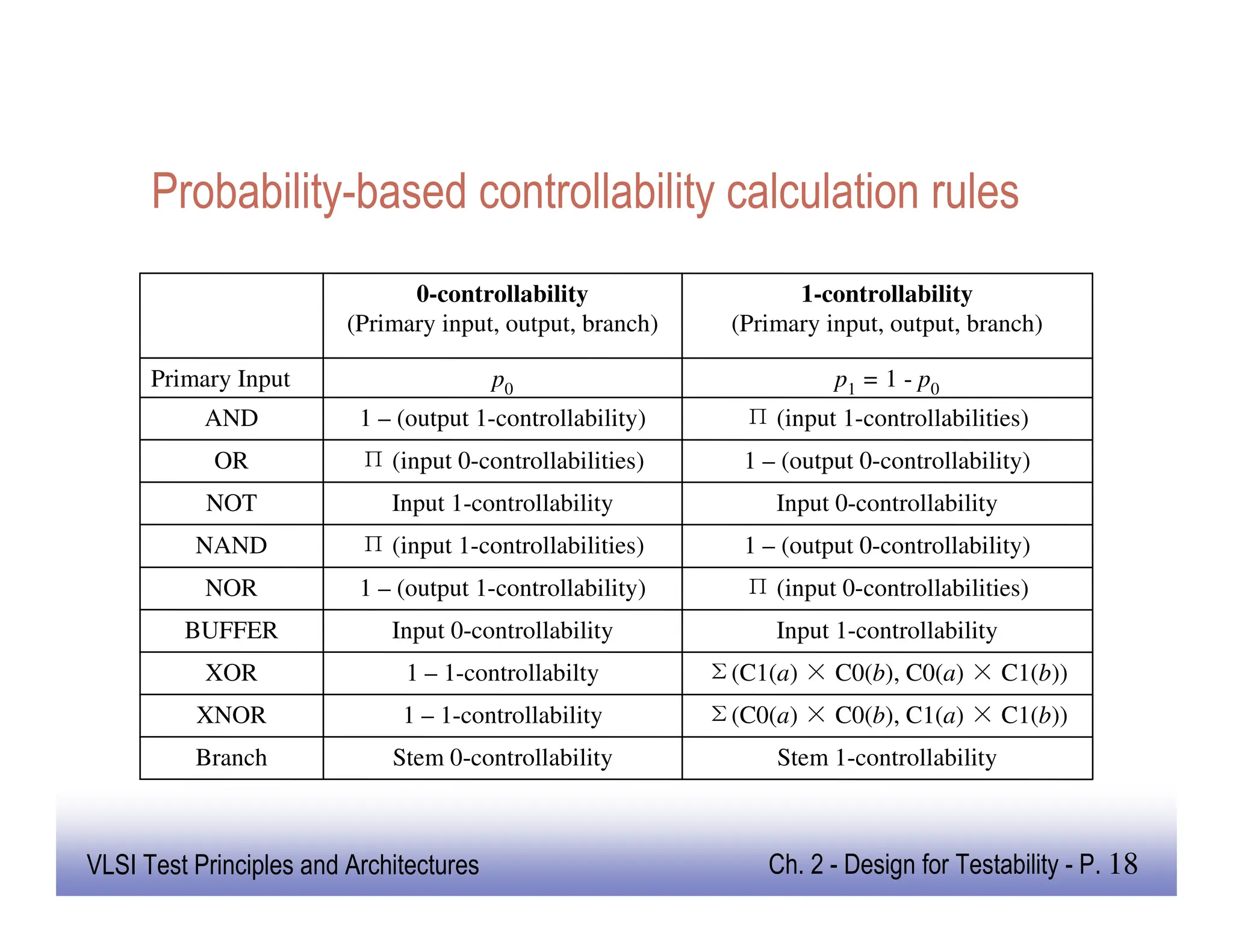 Probability-based controllability calculation rules

| | **0-controllability** (Primary input, output, branch) | **1-controllability** (Primary input, output, branch) |
|---|---|---|
| Primary Input | $p_0$ | $p_1 = 1 - p_0$ |
| AND | 1 – (output 1-controllability) | $\Pi$ (input 1-controllabilities) |
| OR | $\Pi$ (input 0-controllabilities) | 1 – (output 0-controllability) |
| NOT | Input 1-controllability | Input 0-controllability |
| NAND | $\Pi$ (input 1-controllabilities) | 1 – (output 0-controllability) |
| NOR | 1 – (output 1-controllability) | $\Pi$ (input 0-controllabilities) |
| BUFFER | Input 0-controllability | Input 1-controllability |
| XOR | 1 – 1-controllabilty | $\Sigma$ (C1($a$) $\times$ C0($b$), C0($a$) $\times$ C1($b$)) |
| XNOR | 1 – 1-controllability | $\Sigma$ (C0($a$) $\times$ C0($b$), C1($a$) $\times$ C1($b$)) |
| Branch | Stem 0-controllability | Stem 1-controllability |

VLSI Test Principles and Architectures

Ch. 2 - Design for Testability - P. 18